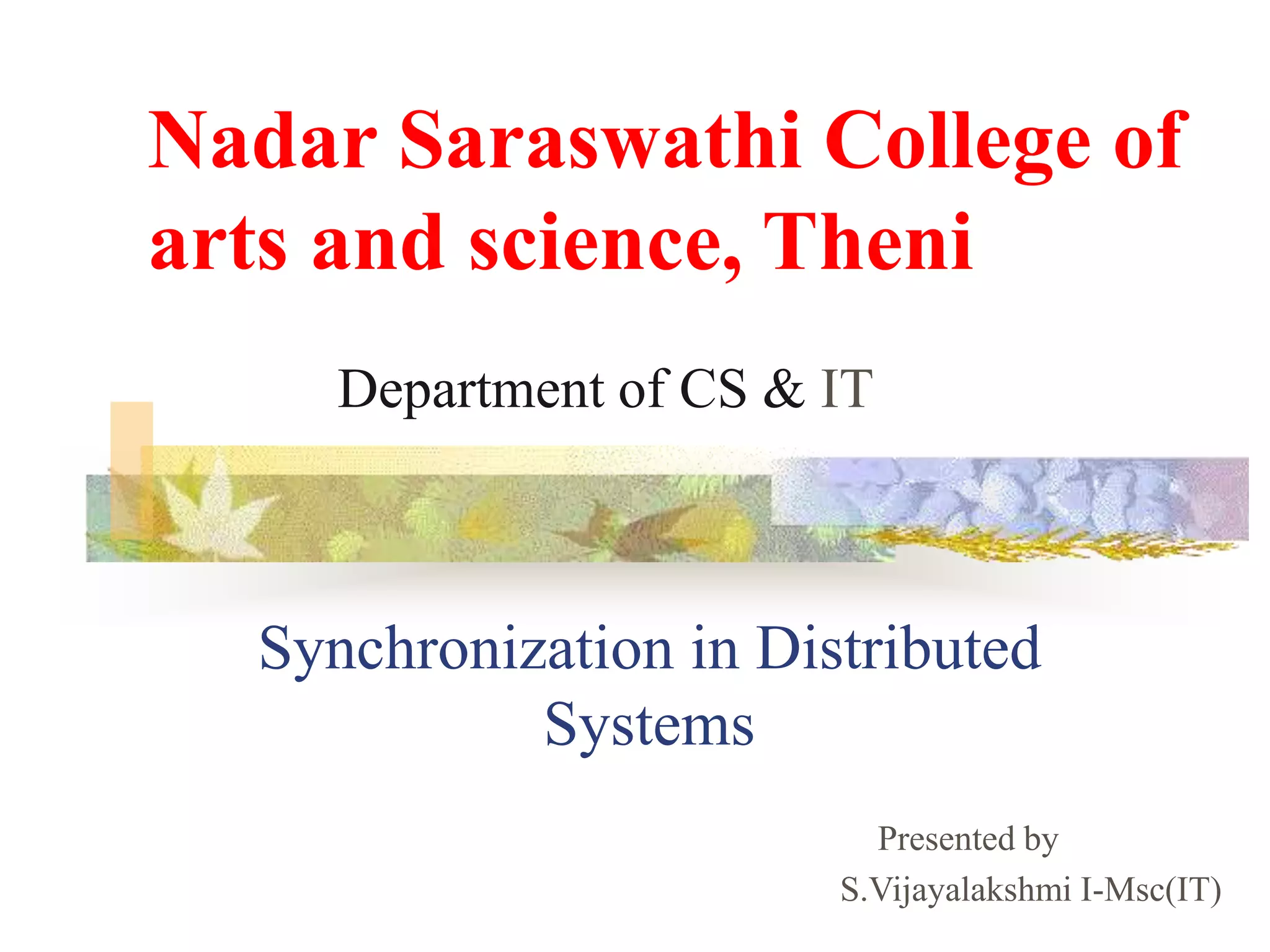 Nadar Saraswathi College of arts and science, Theni

Department of CS & IT

Synchronization in Distributed Systems

Presented by
S.Vijayalakshmi I-Msc(IT)